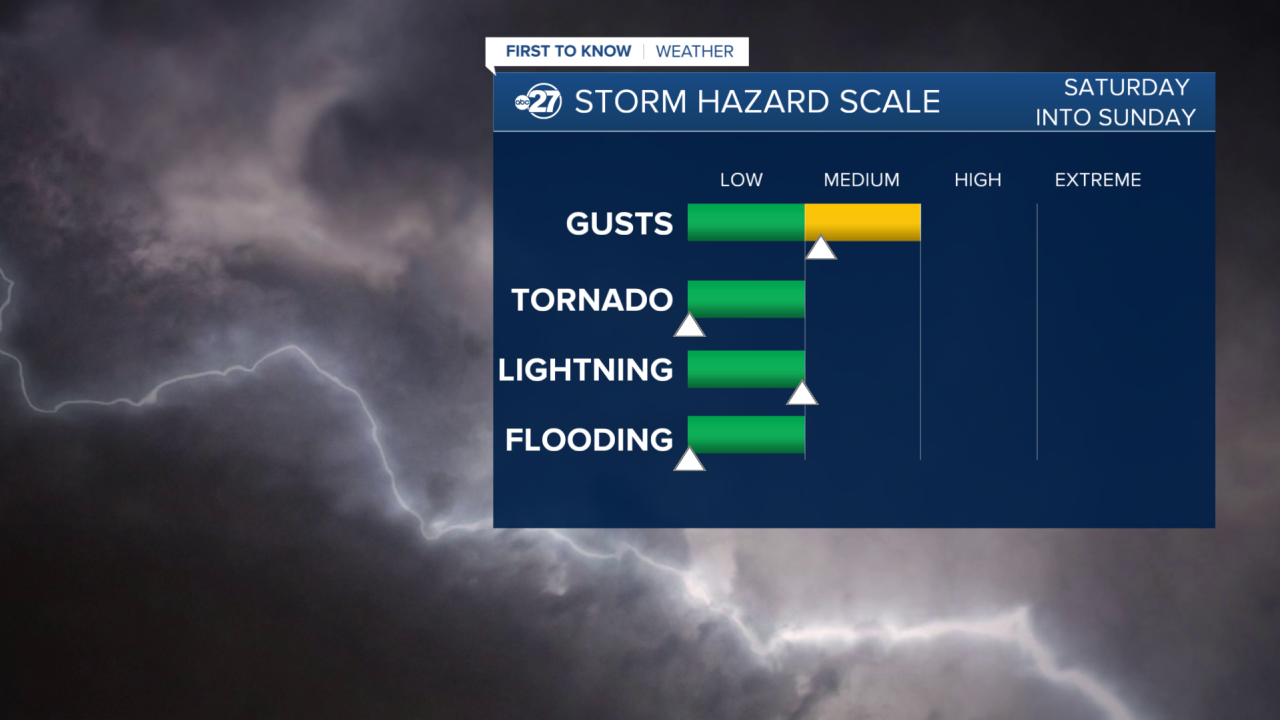 FIRST TO KNOW | WEATHER

abc 27 STORM HAZARD SCALE

SATURDAY INTO SUNDAY

LOW MEDIUM HIGH EXTREME

GUSTS

TORNADO

LIGHTNING

FLOODING